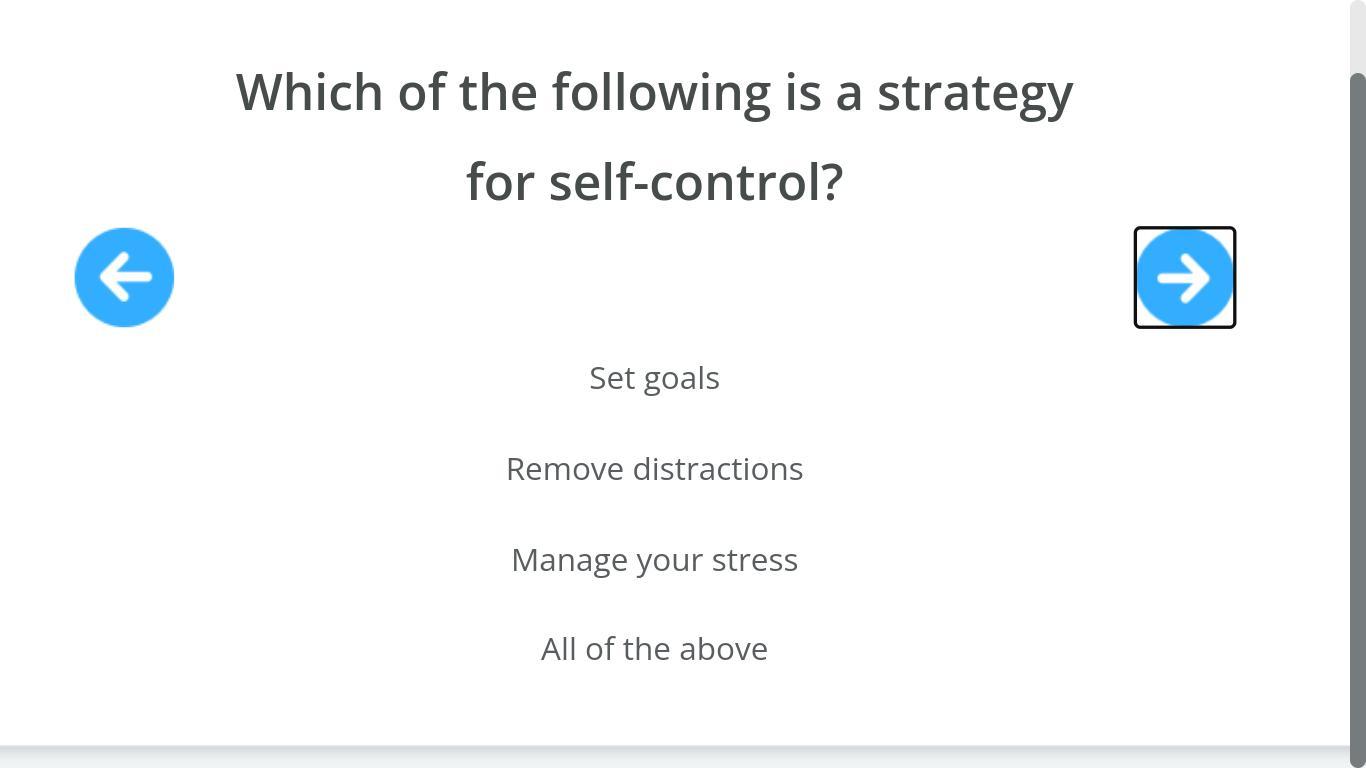 Which of the following is a strategy for self-control?

Set goals

Remove distractions

Manage your stress

All of the above